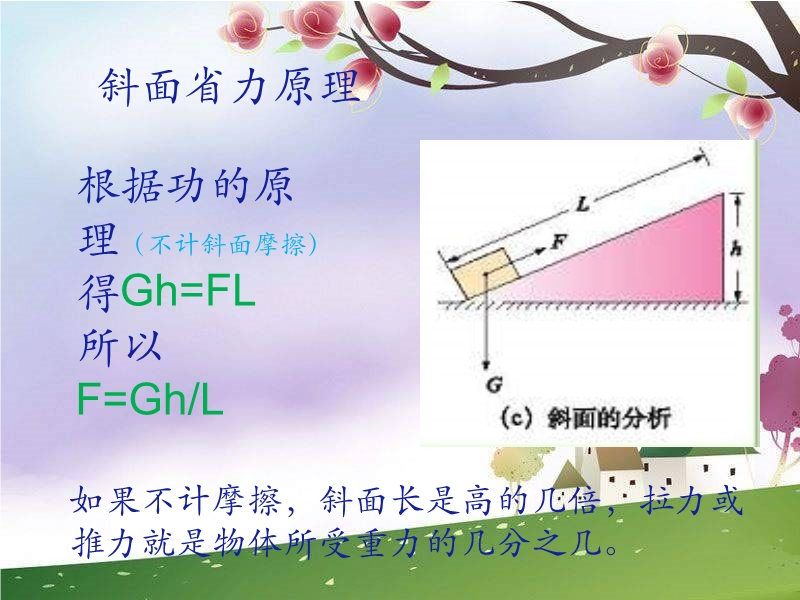 斜面省力原理

根据功的原理（不计斜面摩擦）得Gh=FL
所以
F=Gh/L

L
F
h
G
(c) 斜面的分析

如果不计摩擦，斜面长是高的几倍，拉力或推力就是物体所受重力的几分之几。